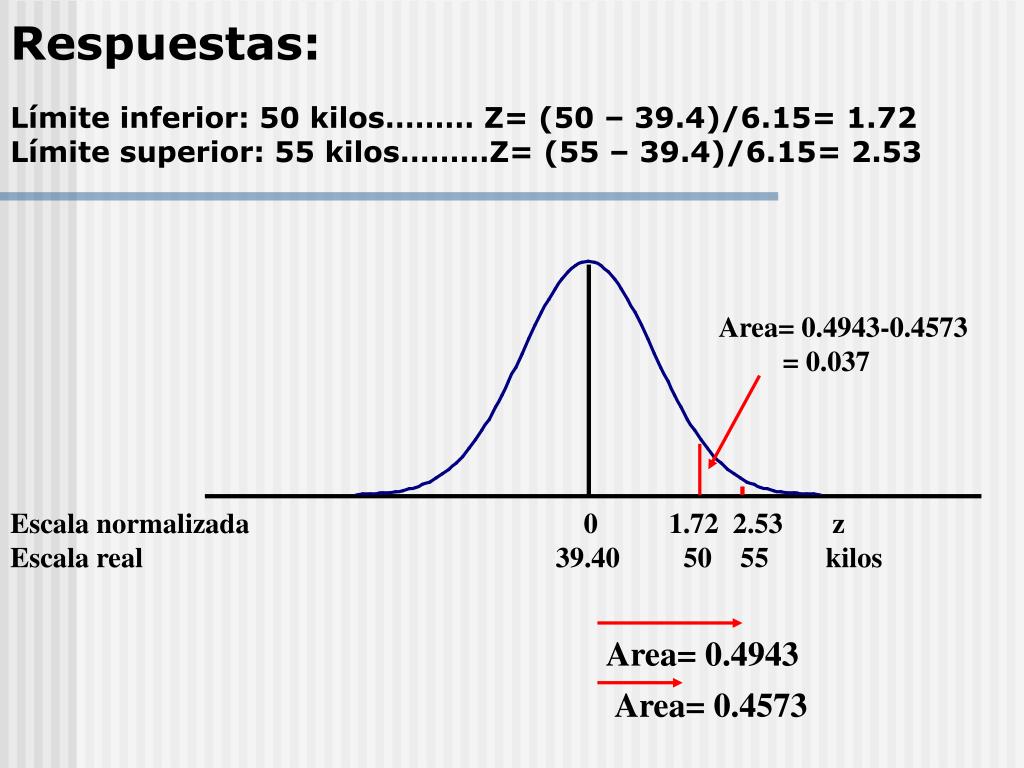 Respuestas:

Límite inferior: 50 kilos……… Z= (50 – 39.4)/6.15= 1.72
Límite superior: 55 kilos………Z= (55 – 39.4)/6.15= 2.53

Area= 0.4943-0.4573
= 0.037

Escala normalizada 0 1.72 2.53 z
Escala real 39.40 50 55 kilos

Area= 0.4943
Area= 0.4573